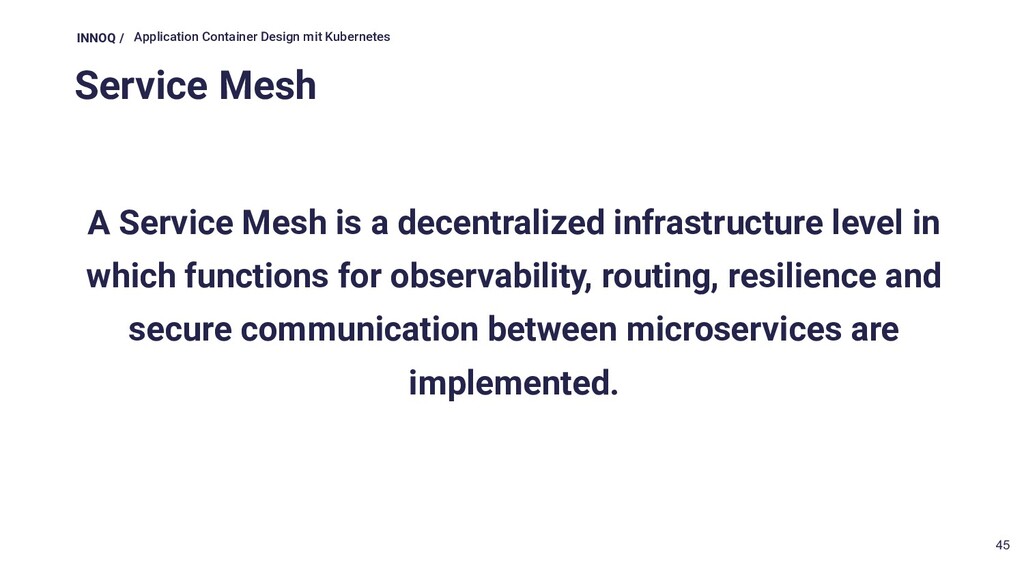 INNOQ / Application Container Design mit Kubernetes

Service Mesh

A Service Mesh is a decentralized infrastructure level in which functions for observability, routing, resilience and secure communication between microservices are implemented.

45